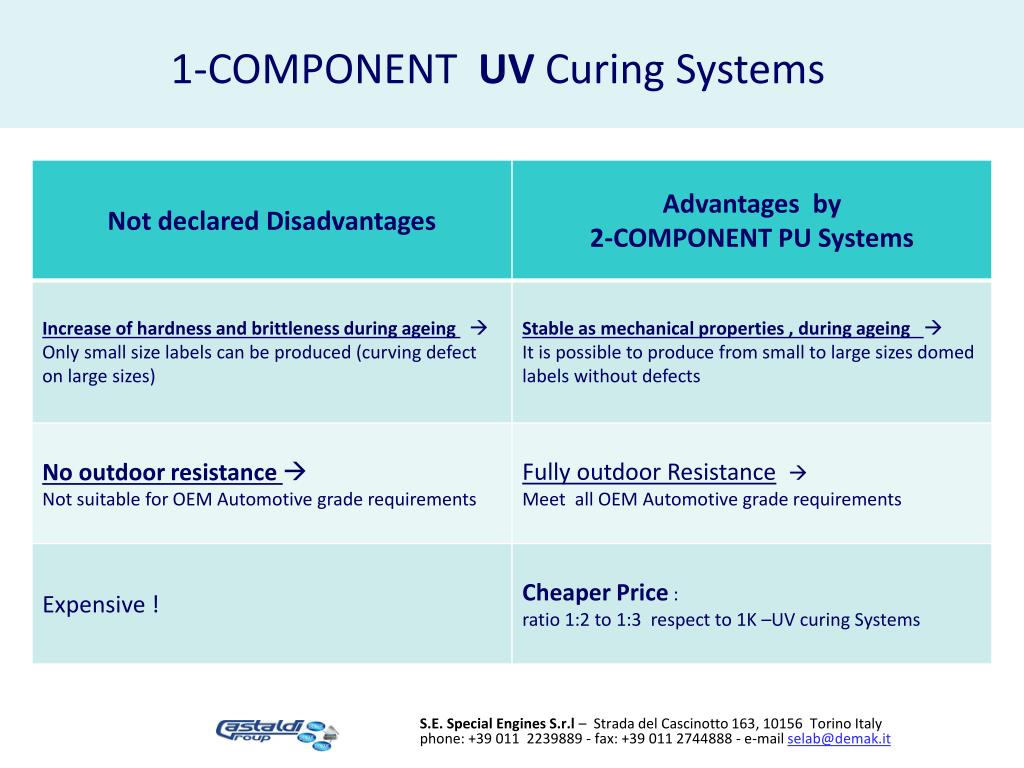 1-COMPONENT UV Curing Systems

| Not declared Disadvantages | Advantages by 2-COMPONENT PU Systems |
|---|---|
| Increase of hardness and brittleness during ageing → Only small size labels can be produced (curving defect on large sizes) | Stable as mechanical properties , during ageing → It is possible to produce from small to large sizes domed labels without defects |
| No outdoor resistance → Not suitable for OEM Automotive grade requirements | Fully outdoor Resistance → Meet all OEM Automotive grade requirements |
| Expensive ! | Cheaper Price : ratio 1:2 to 1:3 respect to 1K –UV curing Systems |

Castaldi Group

S.E. Special Engines S.r.l – Strada del Cascinotto 163, 10156 Torino Italy
phone: +39 011 2239889 - fax: +39 011 2744888 - e-mail selab@demak.it